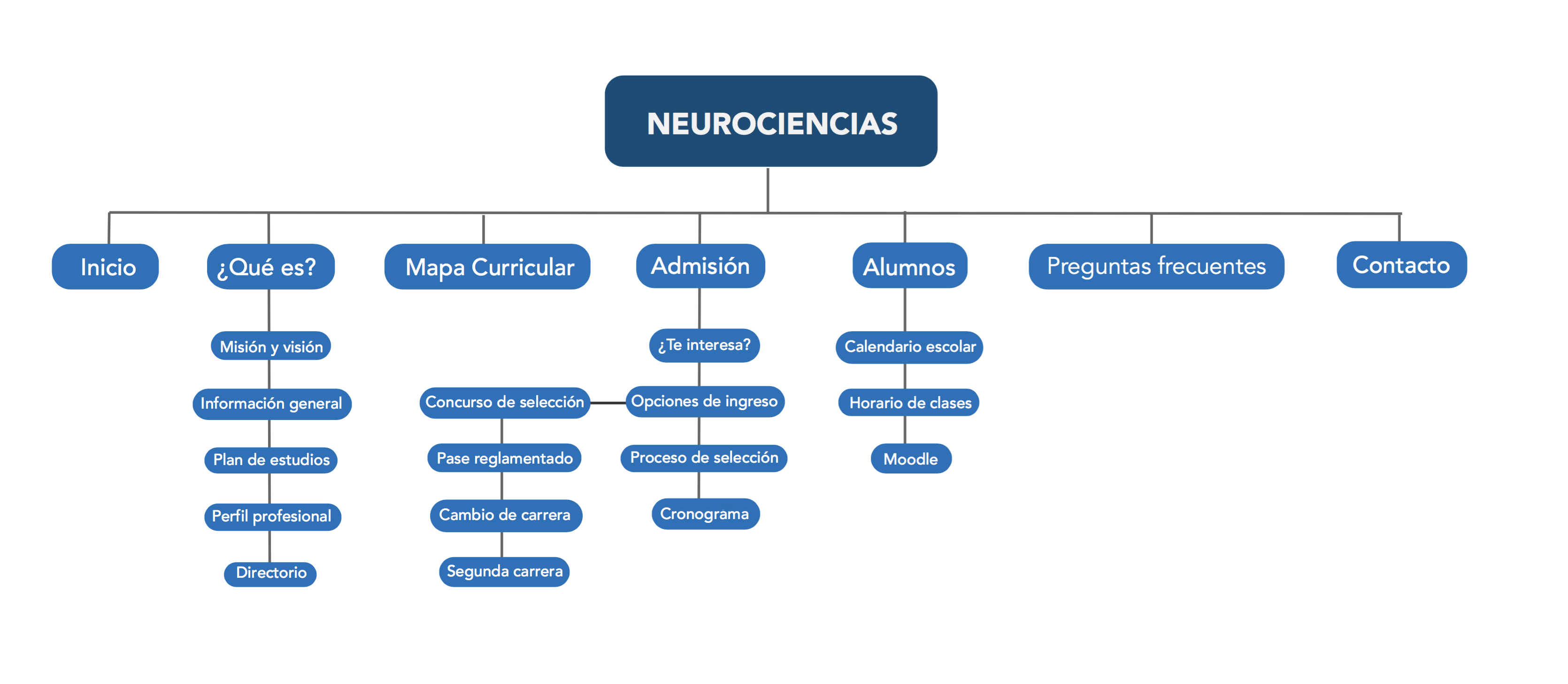 NEUROCIENCIAS

Inicio

¿Qué es?

Misión y visión

Información general

Plan de estudios

Perfil profesional

Directorio

Mapa Curricular

Admisión

¿Te interesa?

Opciones de ingreso

Concurso de selección

Pase reglamentado

Cambio de carrera

Segunda carrera

Proceso de selección

Cronograma

Alumnos

Calendario escolar

Horario de clases

Moodle

Preguntas frecuentes

Contacto